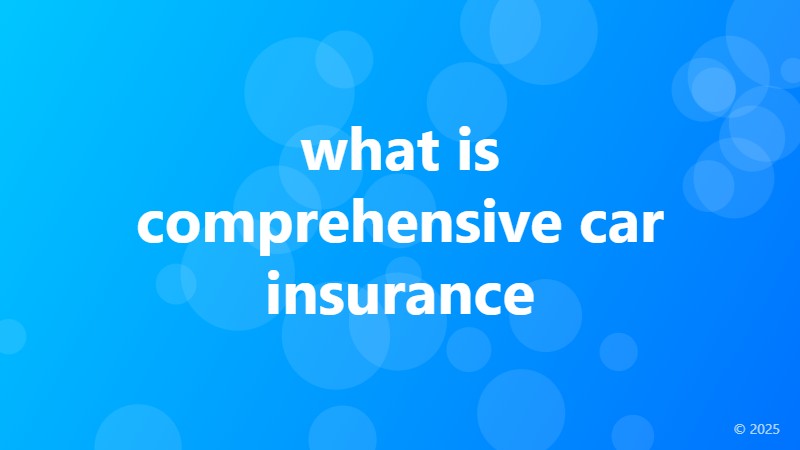 what is comprehensive car insurance

© 2025